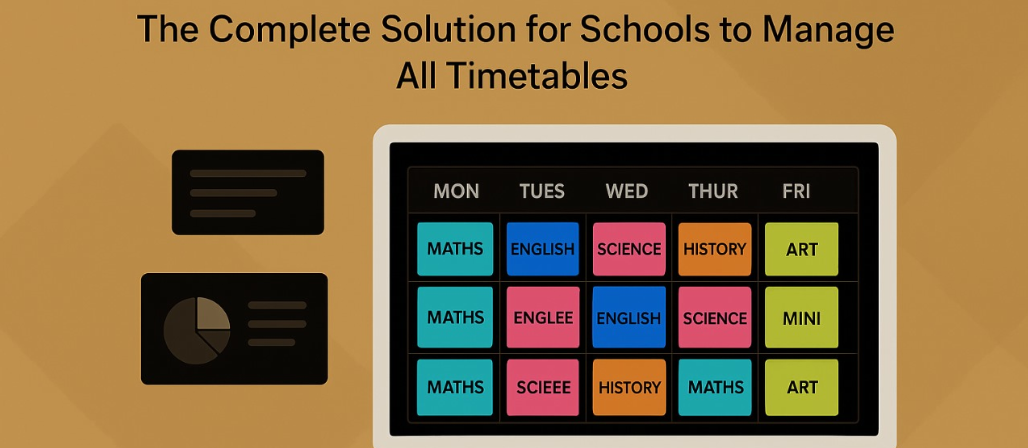 The Complete Solution for Schools to Manage All Timetables

| MON | TUES | WED | THUR | FRI |
|---|---|---|---|---|
| MATHS | ENGLISH | SCIENCE | HISTORY | ART |
| MATHS | ENGLEE | ENGLISH | SCIENCE | MINI |
| MATHS | SCIEEE | HISTORY | MATHS | ART |